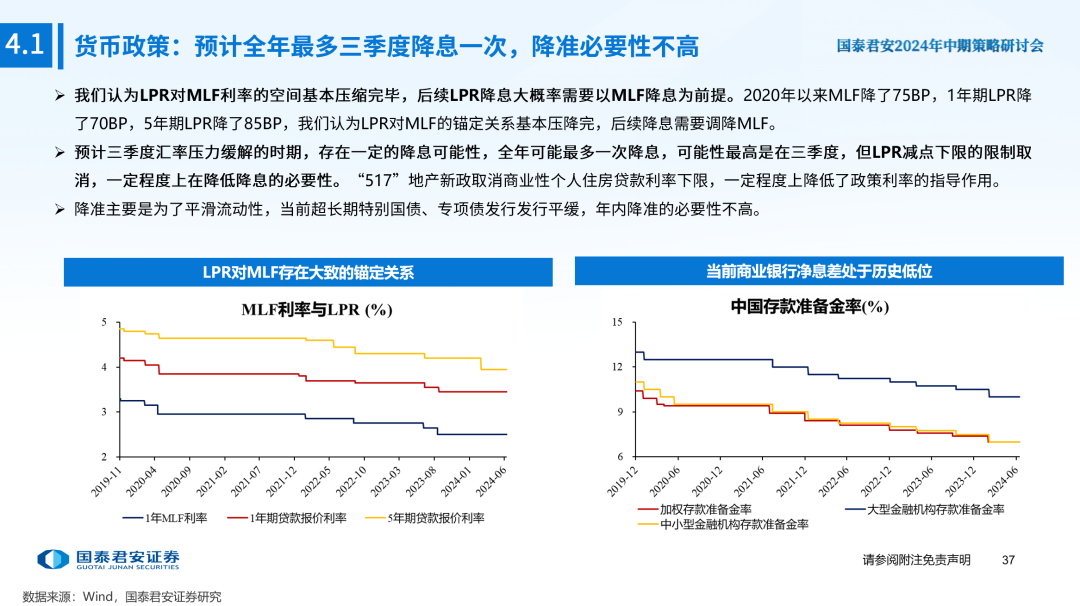 4.1 货币政策：预计全年最多三季度降息一次，降准必要性不高

国泰君安2024年中期策略研讨会

➢ 我们认为LPR对MLF利率的空间基本压缩完毕，后续LPR降息大概率需要以MLF降息为前提。2020年以来MLF降了75BP，1年期LPR降了70BP，5年期LPR降了85BP，我们认为LPR对MLF的锚定关系基本压降完，后续降息需要调降MLF。

➢ 预计三季度汇率压力缓解的时期，存在一定的降息可能性，全年可能最多一次降息，可能性最高是在三季度，但LPR减点下限的限制取消，一定程度上在降低降息的必要性。“517”地产新政取消商业性个人住房贷款利率下限，一定程度上降低了政策利率的指导作用。

➢ 降准主要是为了平滑流动性，当前超长期特别国债、专项债发行发行平缓，年内降准的必要性不高。

LPR对MLF存在大致的锚定关系

MLF利率与LPR (%)

5
4
3
2

2019-11 2020-04 2020-09 2021-02 2021-07 2021-12 2022-05 2022-10 2023-03 2023-08 2024-01 2024-06

1年MLF利率 1年期贷款报价利率 5年期贷款报价利率

当前商业银行净息差处于历史低位

中国存款准备金率(%)

15
12
9
6

2019-12 2020-06 2020-12 2021-06 2021-12 2022-06 2022-12 2023-06 2023-12 2024-06

加权存款准备金率 大型金融机构存款准备金率 中小型金融机构存款准备金率

国泰君安证券 GUOTAI JUNAN SECURITIES

请参阅附注免责声明 37

数据来源：Wind，国泰君安证券研究